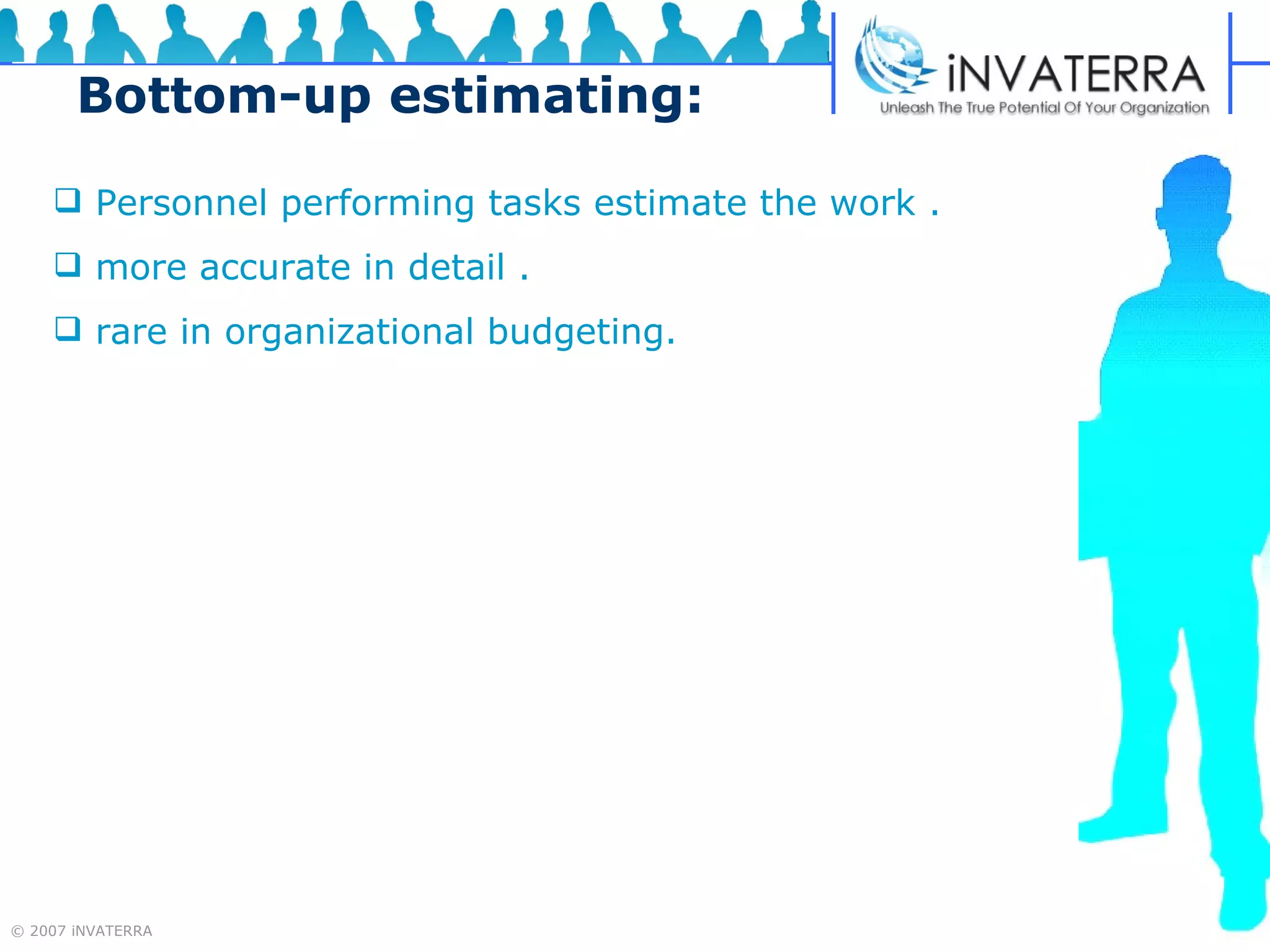 Bottom-up estimating:

iNVATERRA
Unleash The True Potential Of Your Organization

❑ Personnel performing tasks estimate the work .

❑ more accurate in detail .

❑ rare in organizational budgeting.

© 2007 iNVATERRA